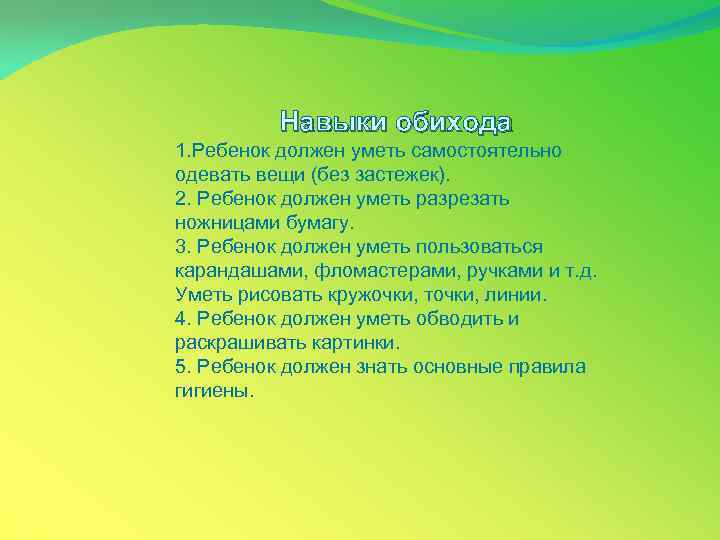 Навыки обихода

1.Ребенок должен уметь самостоятельно одевать вещи (без застежек).
2. Ребенок должен уметь разрезать ножницами бумагу.
3. Ребенок должен уметь пользоваться карандашами, фломастерами, ручками и т.д. Уметь рисовать кружочки, точки, линии.
4. Ребенок должен уметь обводить и раскрашивать картинки.
5. Ребенок должен знать основные правила гигиены.